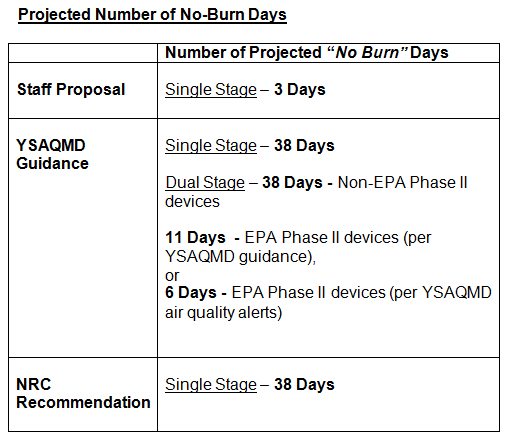 Projected Number of No-Burn Days

| | Number of Projected "No Burn" Days |
|---|---|
| Staff Proposal | Single Stage – 3 Days |
| YSAQMD Guidance | Single Stage – 38 Days<br><br>Dual Stage – 38 Days - Non-EPA Phase II devices<br><br>11 Days - EPA Phase II devices (per YSAQMD guidance),<br>or<br>6 Days - EPA Phase II devices (per YSAQMD air quality alerts) |
| NRC Recommendation | Single Stage – 38 Days |